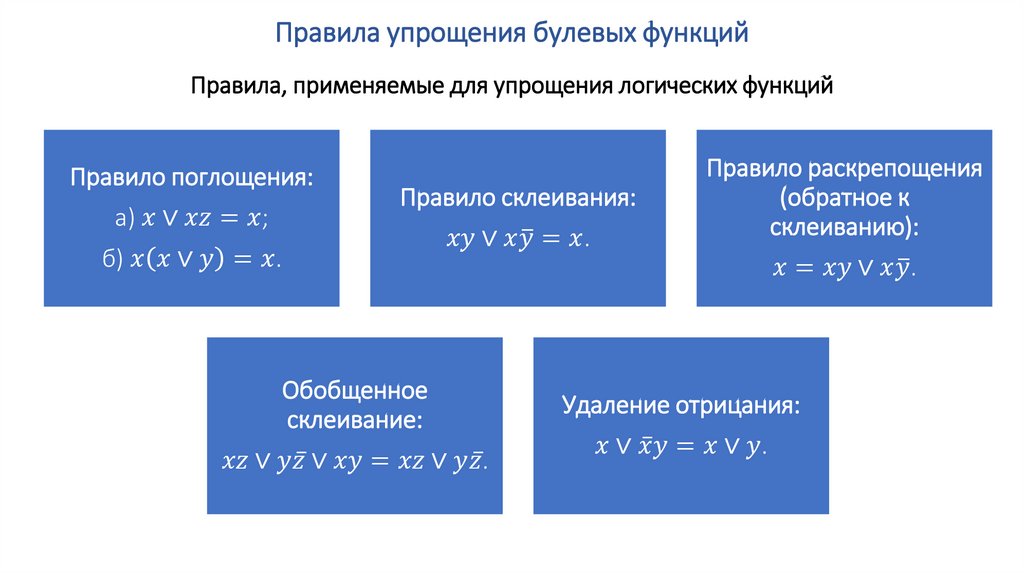 Правила упрощения булевых функций

Правила, применяемые для упрощения логических функций

Правило поглощения:
а) $x \vee xz = x$;
б) $x(x \vee y) = x$.

Правило склеивания:
$xy \vee x\bar{y} = x$.

Правило раскрепощения (обратное к склеиванию):
$x = xy \vee x\bar{y}$.

Обобщенное склеивание:
$xz \vee y\bar{z} \vee xy = xz \vee y\bar{z}$.

Удаление отрицания:
$x \vee \bar{x}y = x \vee y$.